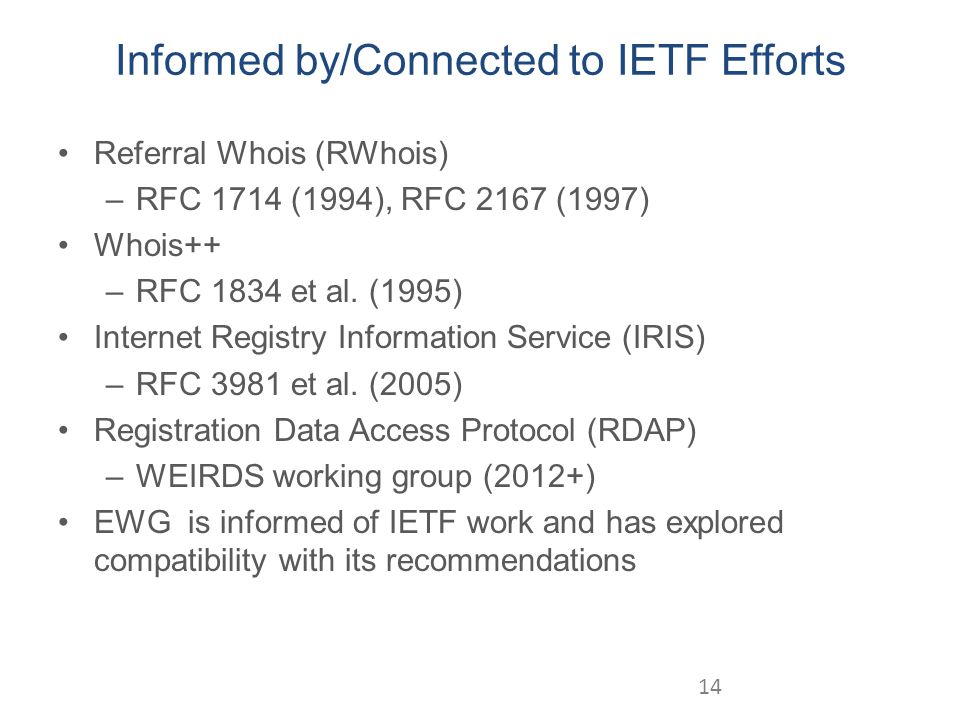 Informed by/Connected to IETF Efforts

• Referral Whois (RWhois)
– RFC 1714 (1994), RFC 2167 (1997)
• Whois++
– RFC 1834 et al. (1995)
• Internet Registry Information Service (IRIS)
– RFC 3981 et al. (2005)
• Registration Data Access Protocol (RDAP)
– WEIRDS working group (2012+)
• EWG is informed of IETF work and has explored compatibility with its recommendations

14